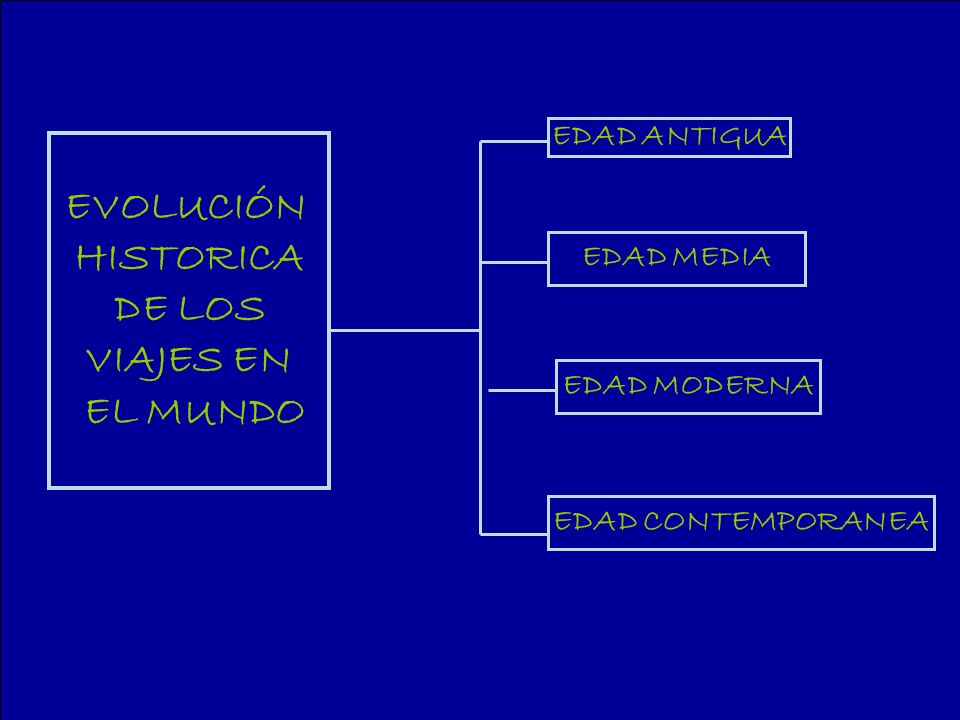 EVOLUCIÓN HISTORICA DE LOS VIAJES EN EL MUNDO

EDAD ANTIGUA

EDAD MEDIA

EDAD MODERNA

EDAD CONTEMPORANEA